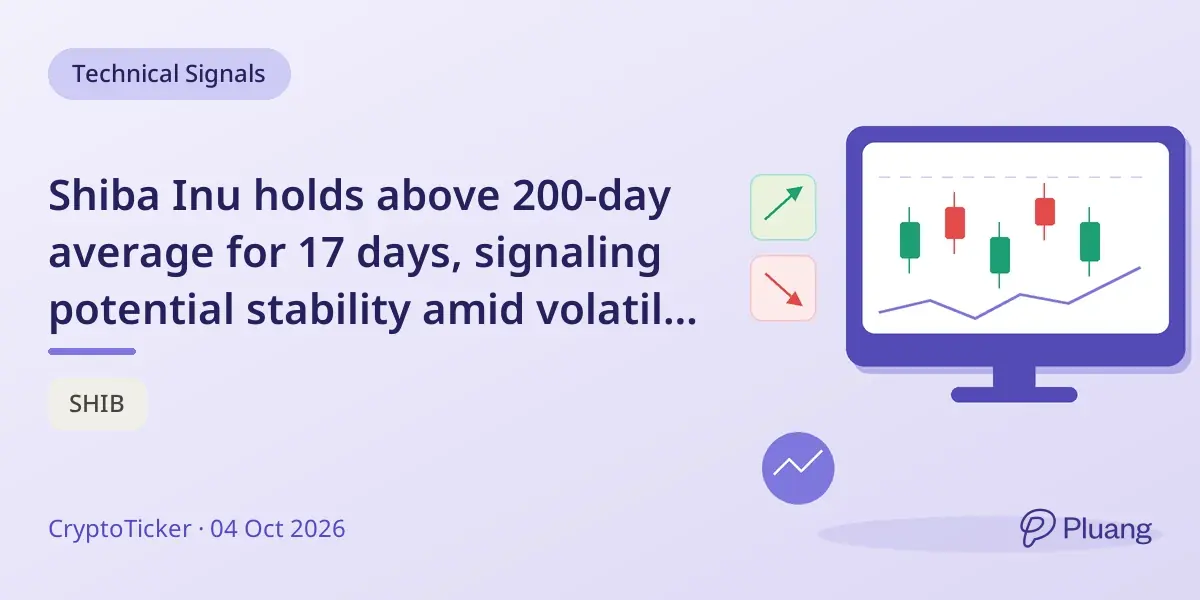 Technical Signals

Shiba Inu holds above 200-day average for 17 days, signaling potential stability amid volatil...

SHIB

CryptoTicker · 04 Oct 2026

Pluang